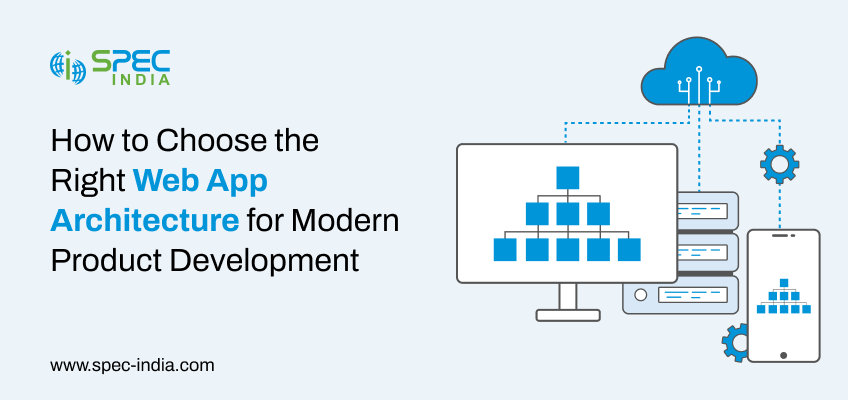 SPEC INDIA

How to Choose the Right Web App Architecture for Modern Product Development

www.spec-india.com